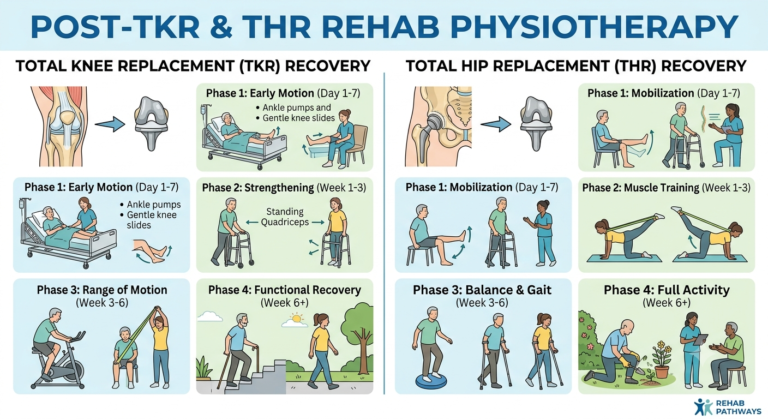 POST-TKR & THR REHAB PHYSIOTHERAPY

TOTAL KNEE REPLACEMENT (TKR) RECOVERY

Phase 1: Early Motion (Day 1-7)
• Ankle pumps and
• Gentle knee slides

Phase 1: Early Motion (Day 1-7)
• Ankle pumps
• Gentle knee slides

Phase 2: Strengthening (Week 1-3)
Standing Quadriceps

Phase 3: Range of Motion (Week 3-6)

Phase 4: Functional Recovery (Week 6+)

TOTAL HIP REPLACEMENT (THR) RECOVERY

Phase 1: Mobilization (Day 1-7)

Phase 1: Mobilization (Day 1-7)

Phase 2: Muscle Training (Week 1-3)

Phase 3: Balance & Gait (Week 3-6)

Phase 4: Full Activity (Week 6+)

REHAB PATHWAYS